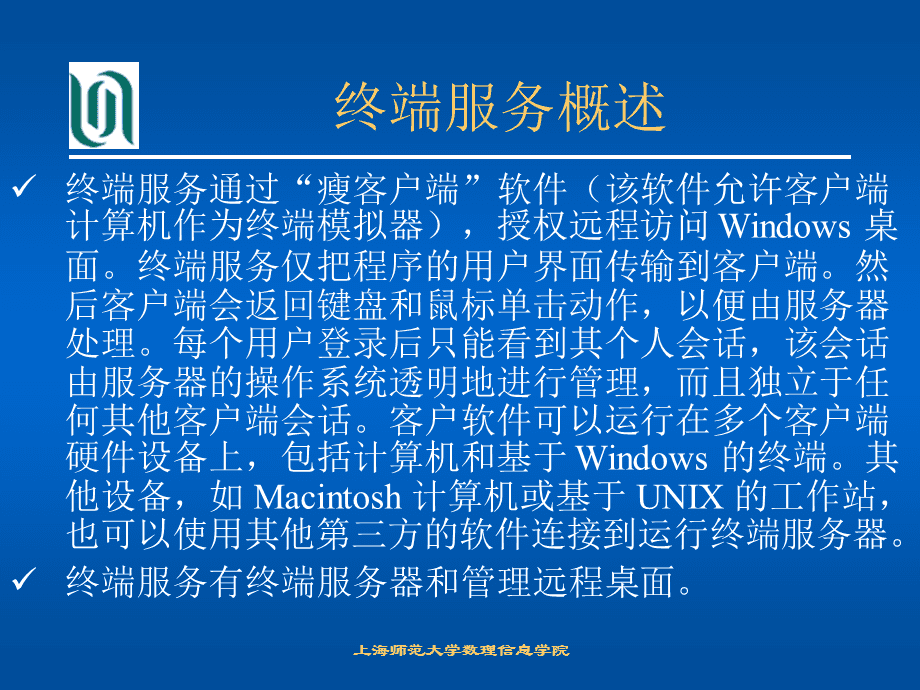 终端服务概述

✓ 终端服务通过“瘦客户端”软件（该软件允许客户端计算机作为终端模拟器），授权远程访问 Windows 桌面。终端服务仅把程序的用户界面传输到客户端。然后客户端会返回键盘和鼠标单击动作，以便由服务器处理。每个用户登录后只能看到其个人会话，该会话由服务器的操作系统透明地进行管理，而且独立于任何其他客户端会话。客户软件可以运行在多个客户端硬件设备上，包括计算机和基于 Windows 的终端。其他设备，如 Macintosh 计算机或基于 UNIX 的工作站，也可以使用其他第三方的软件连接到运行终端服务器。

✓ 终端服务有终端服务器和管理远程桌面。

上海师范大学数理信息学院